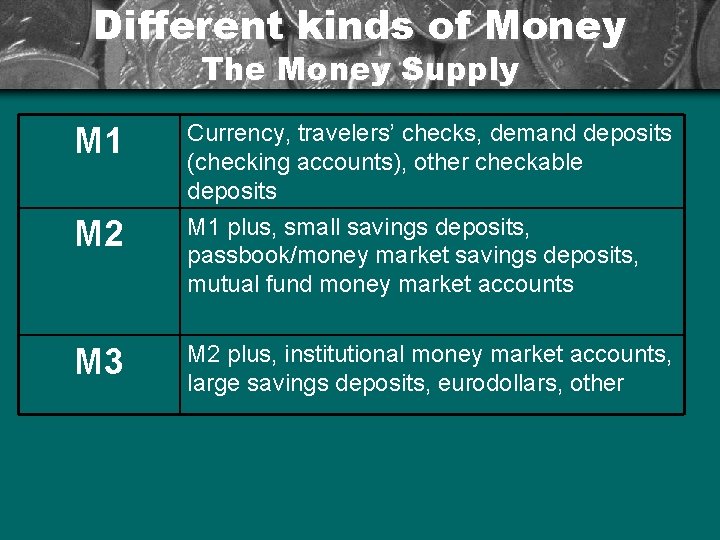 Different kinds of Money
The Money Supply

| | |
|---|---|
| M1 | Currency, travelers' checks, demand deposits (checking accounts), other checkable deposits |
| M2 | M1 plus, small savings deposits, passbook/money market savings deposits, mutual fund money market accounts |
| M3 | M2 plus, institutional money market accounts, large savings deposits, eurodollars, other |